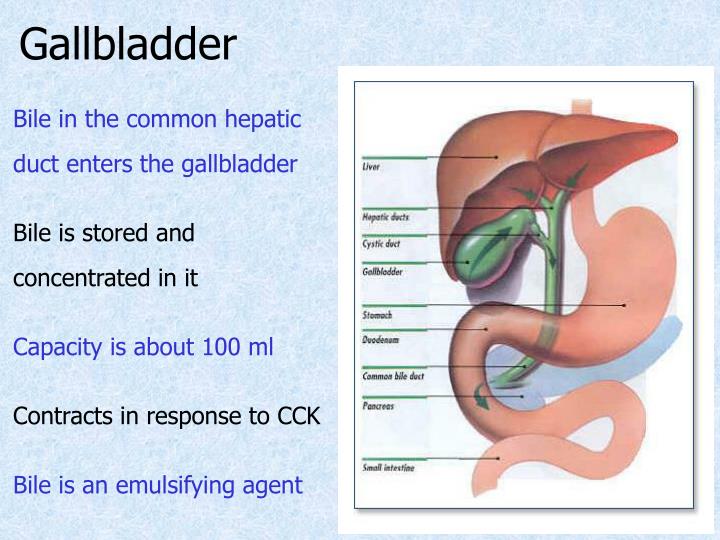 Gallbladder

Bile in the common hepatic duct enters the gallbladder

Bile is stored and concentrated in it

Capacity is about 100 ml

Contracts in response to CCK

Bile is an emulsifying agent

Liver
Hepatic ducts
Cystic duct
Gallbladder
Stomach
Duodenum
Common bile duct
Pancreas
Small intestine